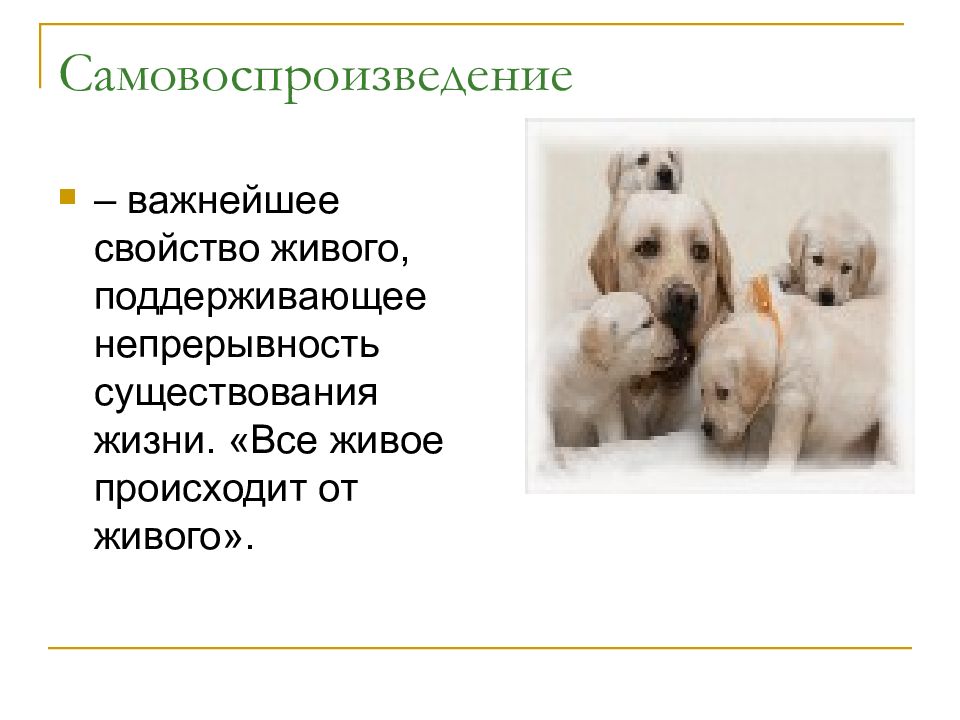 Самовоспроизведение

– важнейшее свойство живого, поддерживающее непрерывность существования жизни. «Все живое происходит от живого».